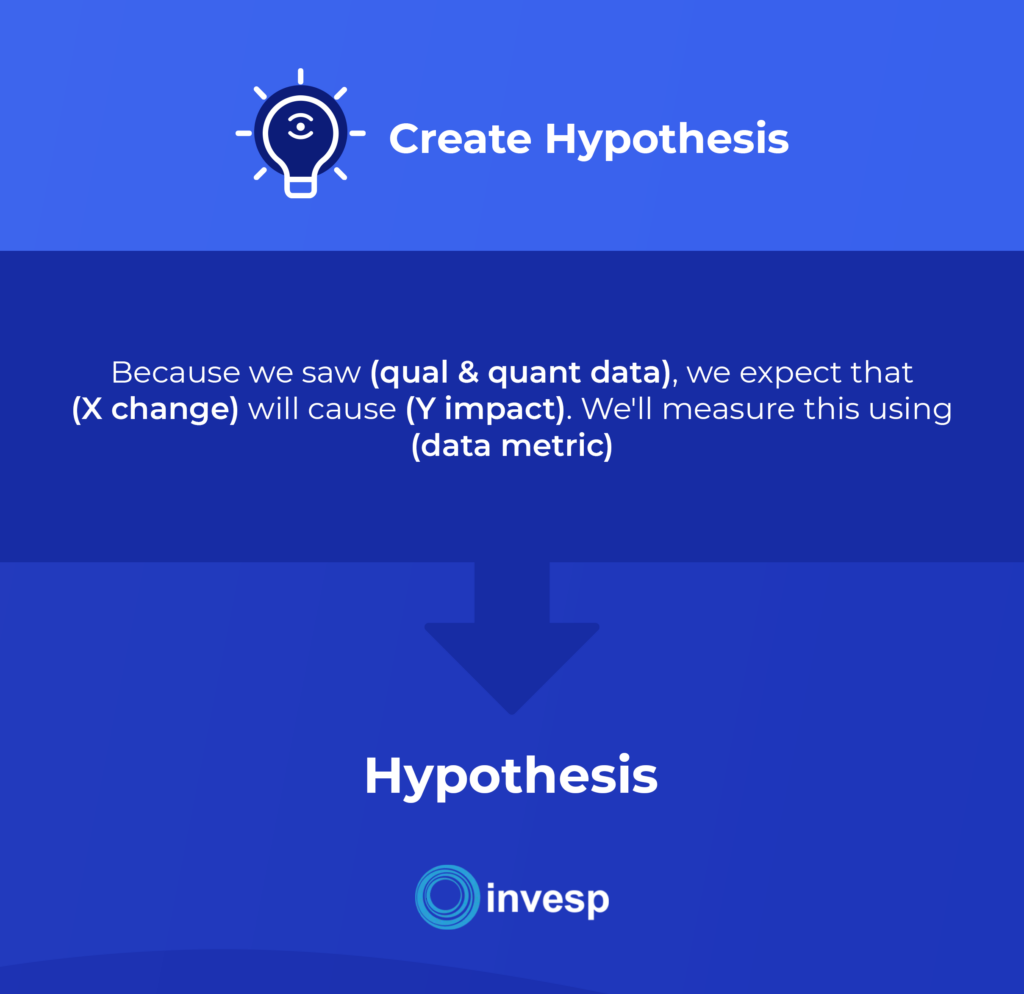 Create Hypothesis

Because we saw (qual & quant data), we expect that (X change) will cause (Y impact). We'll measure this using (data metric)

Hypothesis

invesp